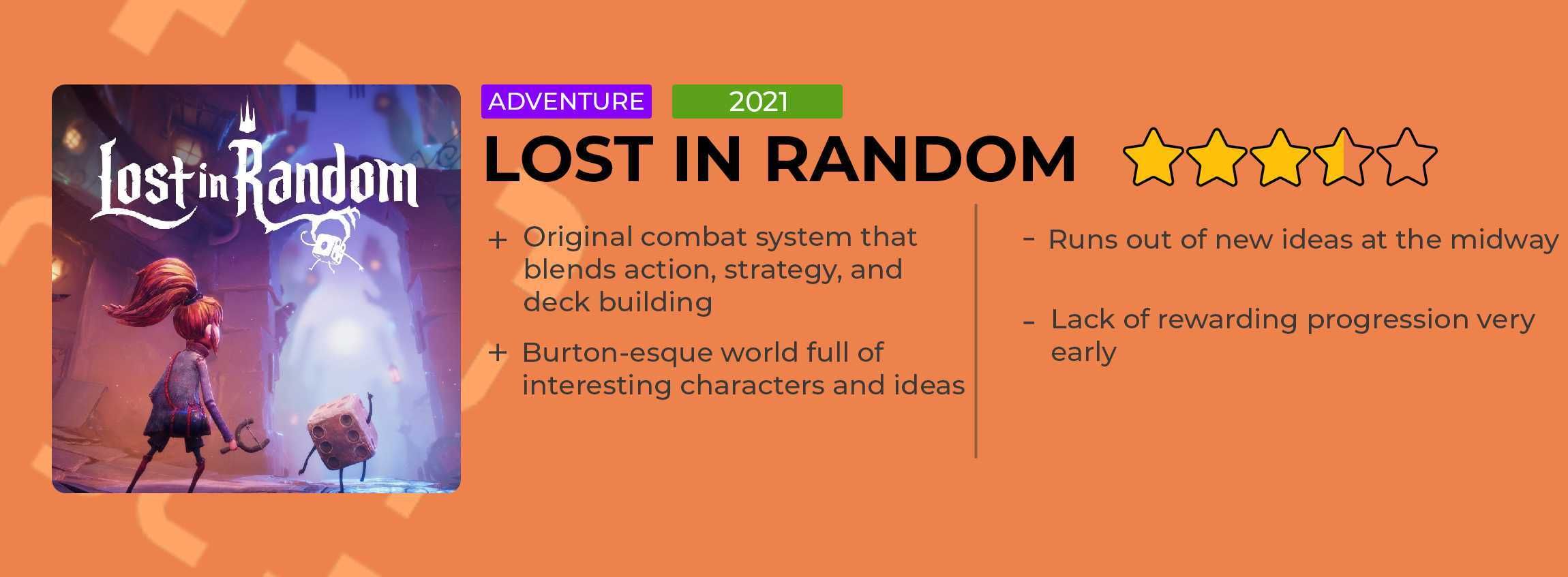 Lost in Random

ADVENTURE

2021

LOST IN RANDOM

+ Original combat system that blends action, strategy, and deck building

+ Burton-esque world full of interesting characters and ideas

- Runs out of new ideas at the midway

- Lack of rewarding progression very early